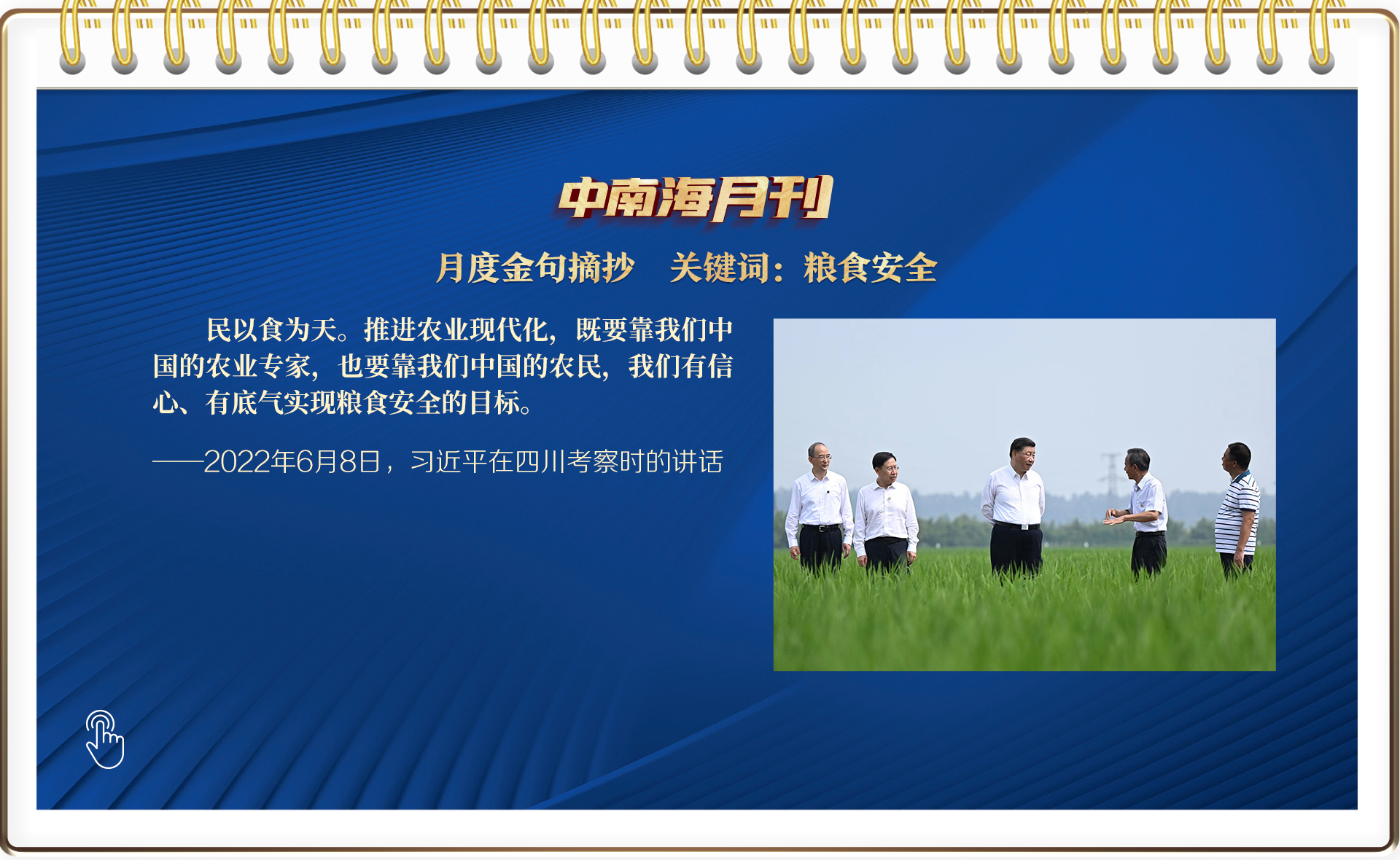 中南海月刊

月度金句摘抄　关键词：粮食安全

民以食为天。推进农业现代化，既要靠我们中国的农业专家，也要靠我们中国的农民，我们有信心、有底气实现粮食安全的目标。

——2022年6月8日，习近平在四川考察时的讲话